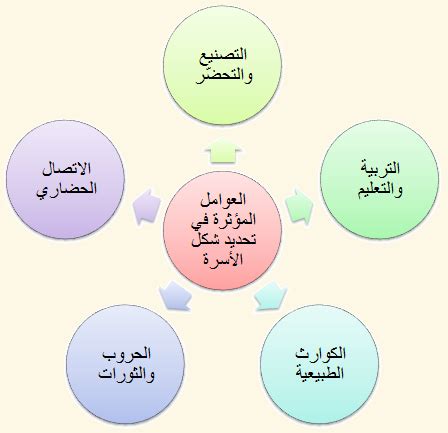 العوامل المؤثرة في تحديد شكل الأسرة

التصنيع والتحضّر

التربية والتعليم

الكوارث الطبيعية

الحروب والثورات

الاتصال الحضاري